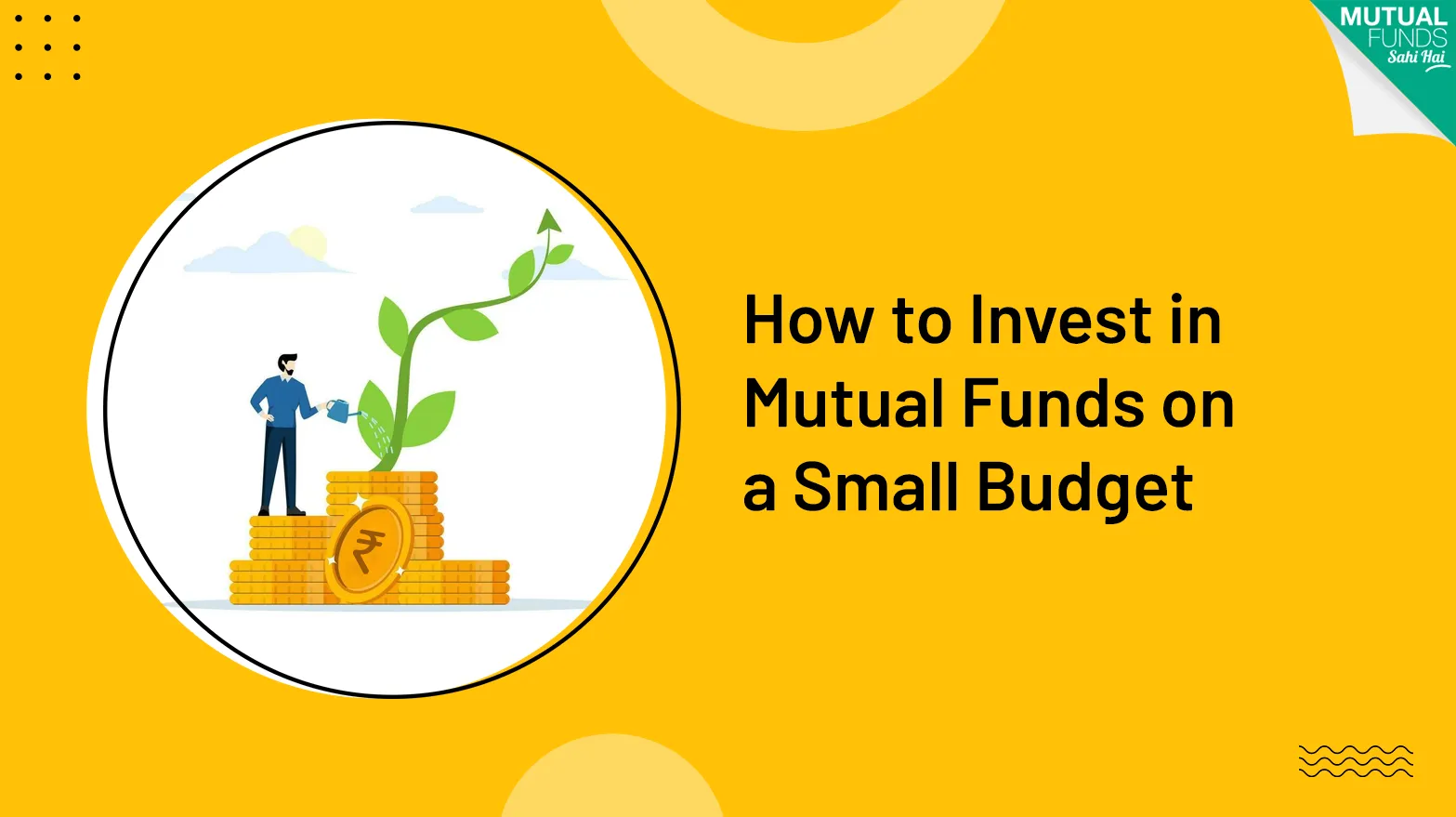 MUTUAL FUNDS Sahi Hai

₹

How to Invest in Mutual Funds on a Small Budget